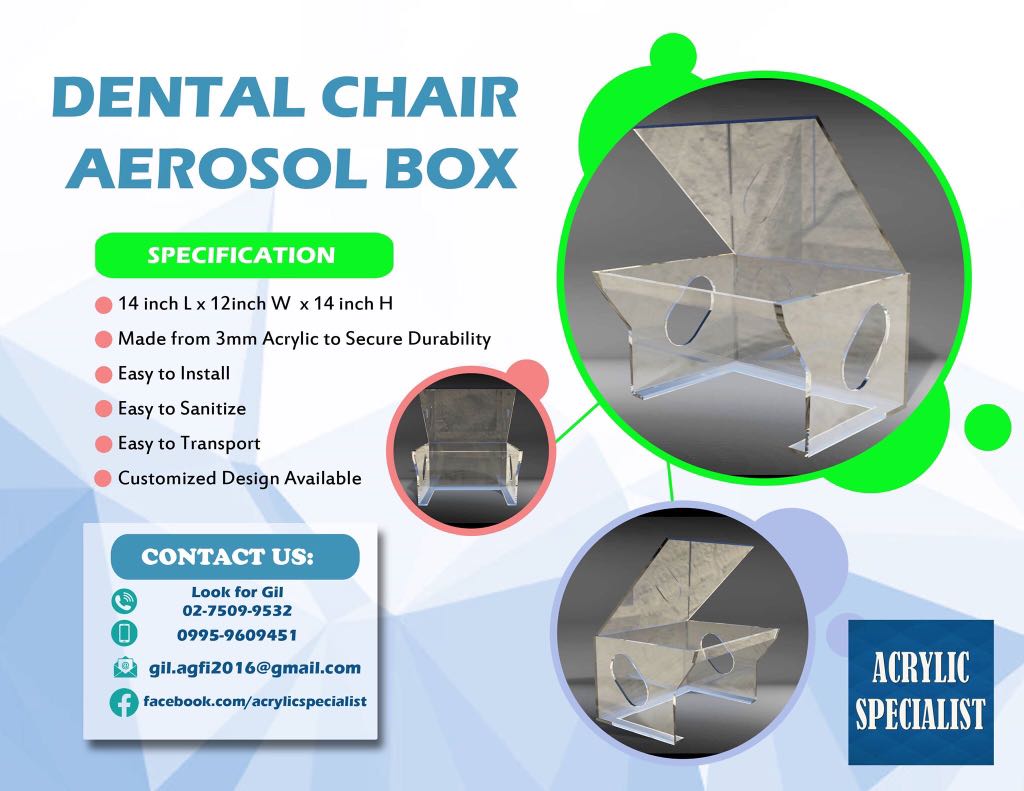 DENTAL CHAIR AEROSOL BOX

SPECIFICATION

14 inch L x 12inch W x 14 inch H
Made from 3mm Acrylic to Secure Durability
Easy to Install
Easy to Sanitize
Easy to Transport
Customized Design Available

CONTACT US:

Look for Gil
02-7509-9532
0995-9609451
gil.agfi2016@gmail.com
facebook.com/acrylicspecialist

ACRYLIC SPECIALIST